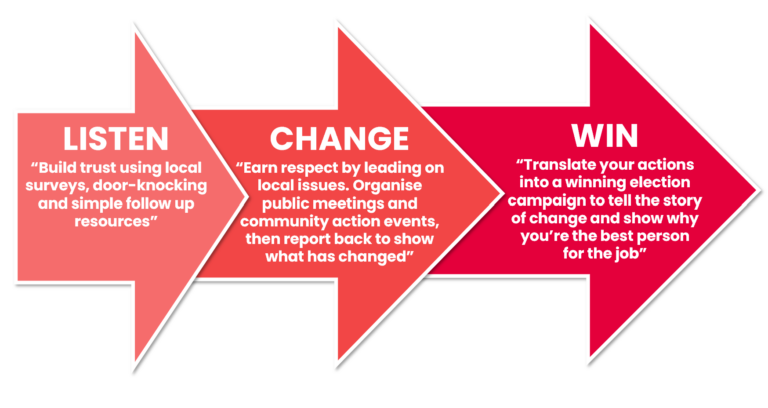 LISTEN

“Build trust using local surveys, door-knocking and simple follow up resources”

CHANGE

“Earn respect by leading on local issues. Organise public meetings and community action events, then report back to show what has changed”

WIN

“Translate your actions into a winning election campaign to tell the story of change and show why you’re the best person for the job”